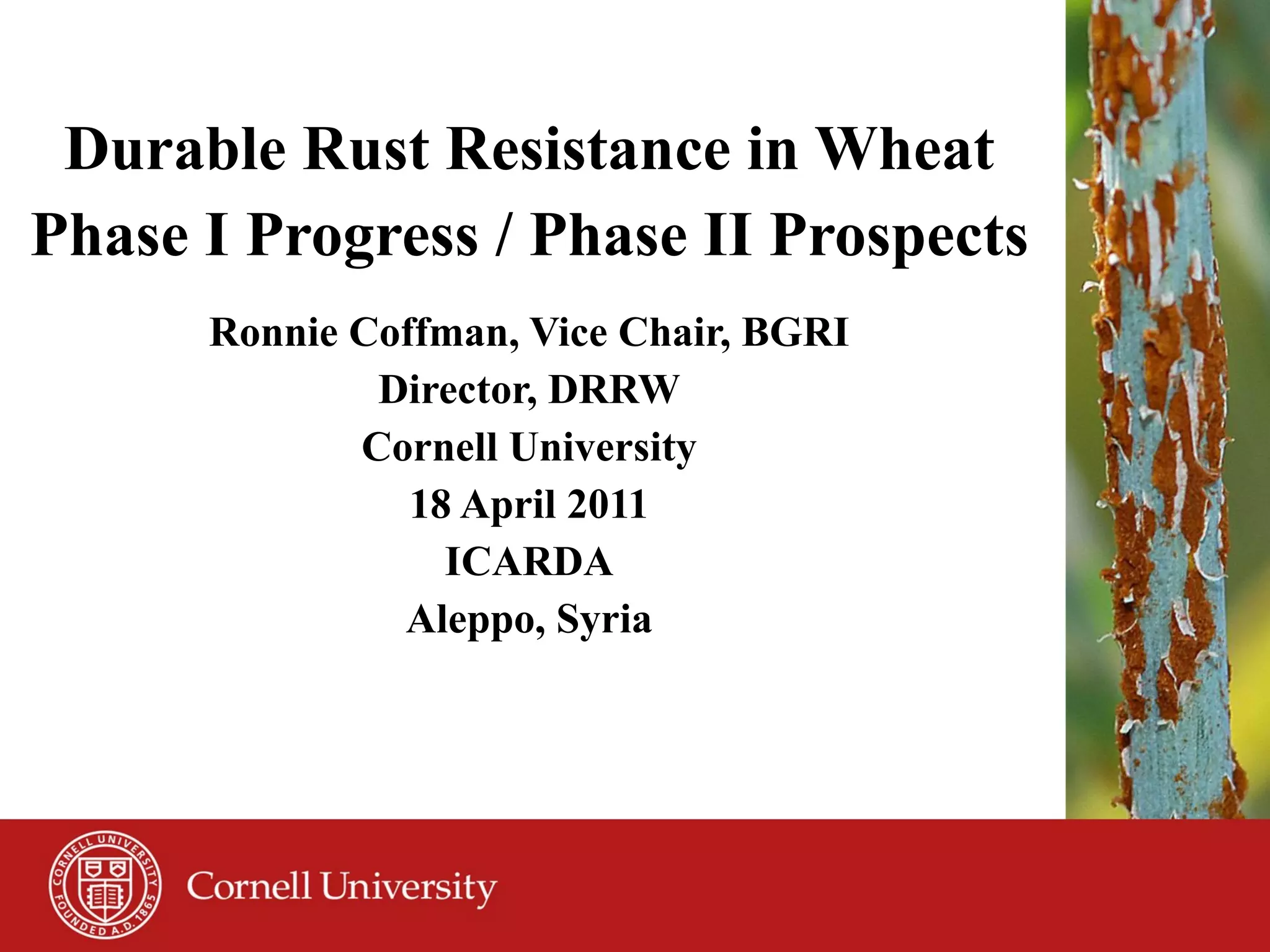 Durable Rust Resistance in Wheat
Phase I Progress / Phase II Prospects

Ronnie Coffman, Vice Chair, BGRI
Director, DRRW
Cornell University
18 April 2011
ICARDA
Aleppo, Syria

CORNELL UNIVERSITY FOUNDED A.D. 1865

Cornell University